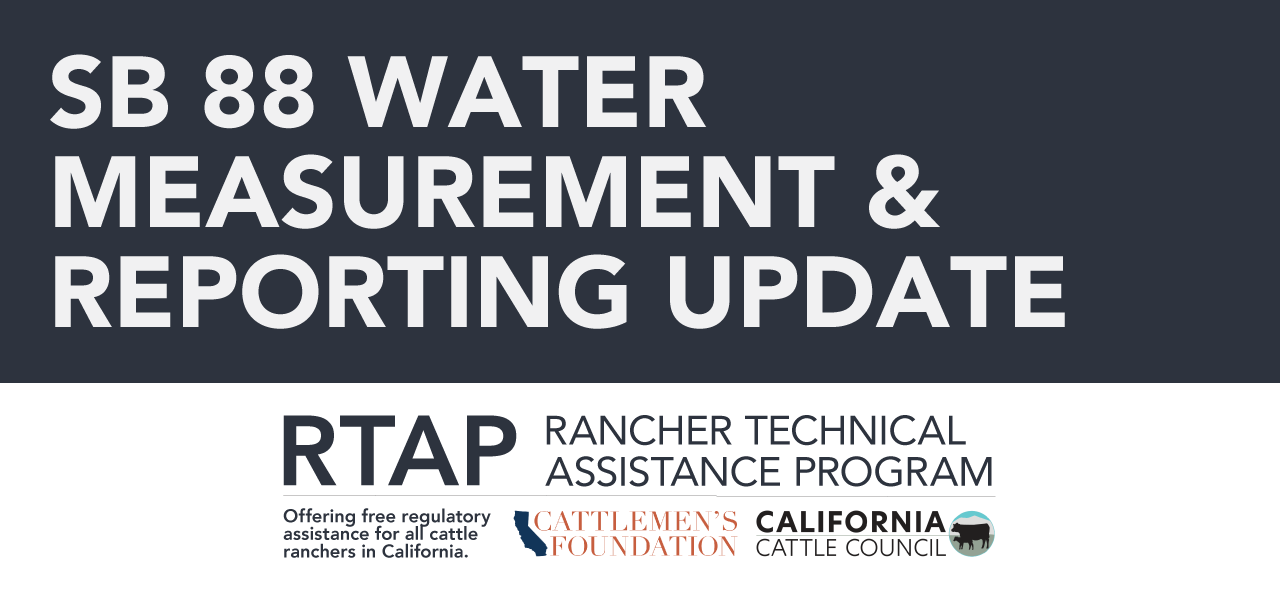 SB 88 WATER MEASUREMENT & REPORTING UPDATE

RTAP RANCHER TECHNICAL ASSISTANCE PROGRAM

Offering free regulatory assistance for all cattle ranchers in California.

CATTLEMEN'S FOUNDATION

CALIFORNIA CATTLE COUNCIL